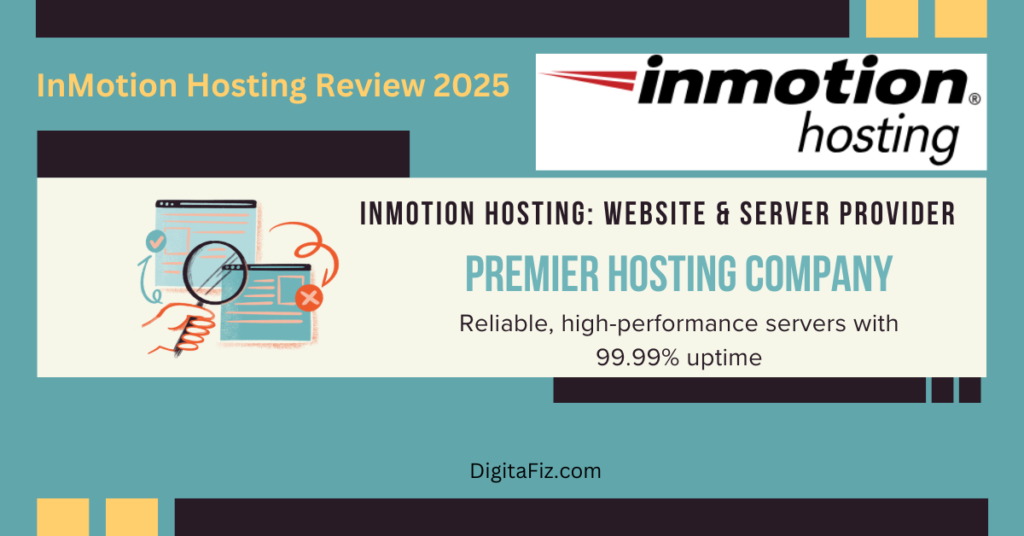 InMotion Hosting Review 2025

inmotion® hosting

INMOTION HOSTING: WEBSITE & SERVER PROVIDER

PREMIER HOSTING COMPANY

Reliable, high-performance servers with 99.99% uptime

DigitaFiz.com